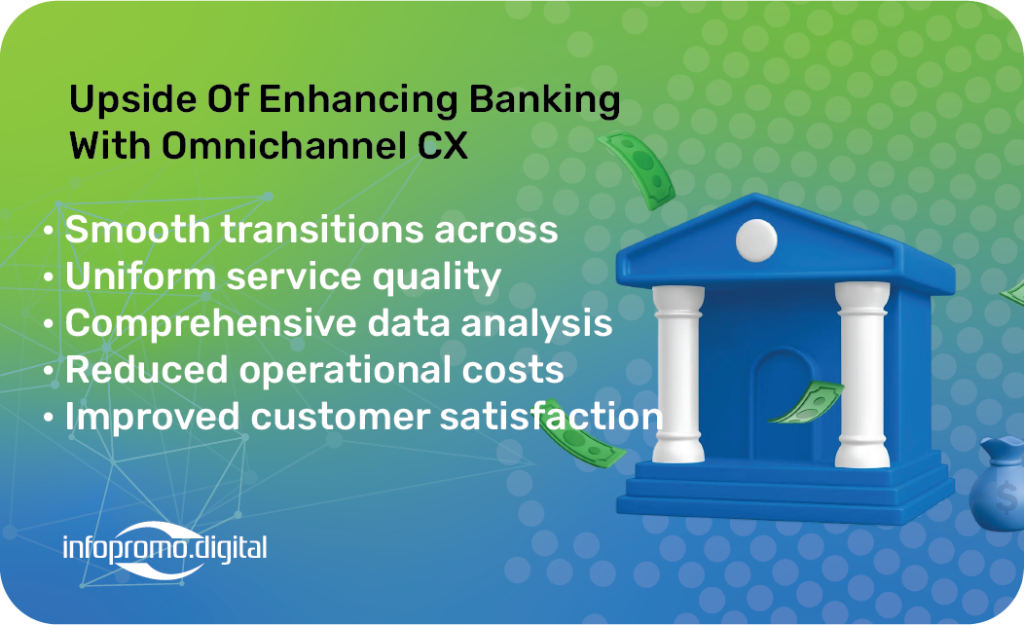 Upside Of Enhancing Banking With Omnichannel CX

• Smooth transitions across
• Uniform service quality
• Comprehensive data analysis
• Reduced operational costs
• Improved customer satisfaction

infopromo.digital